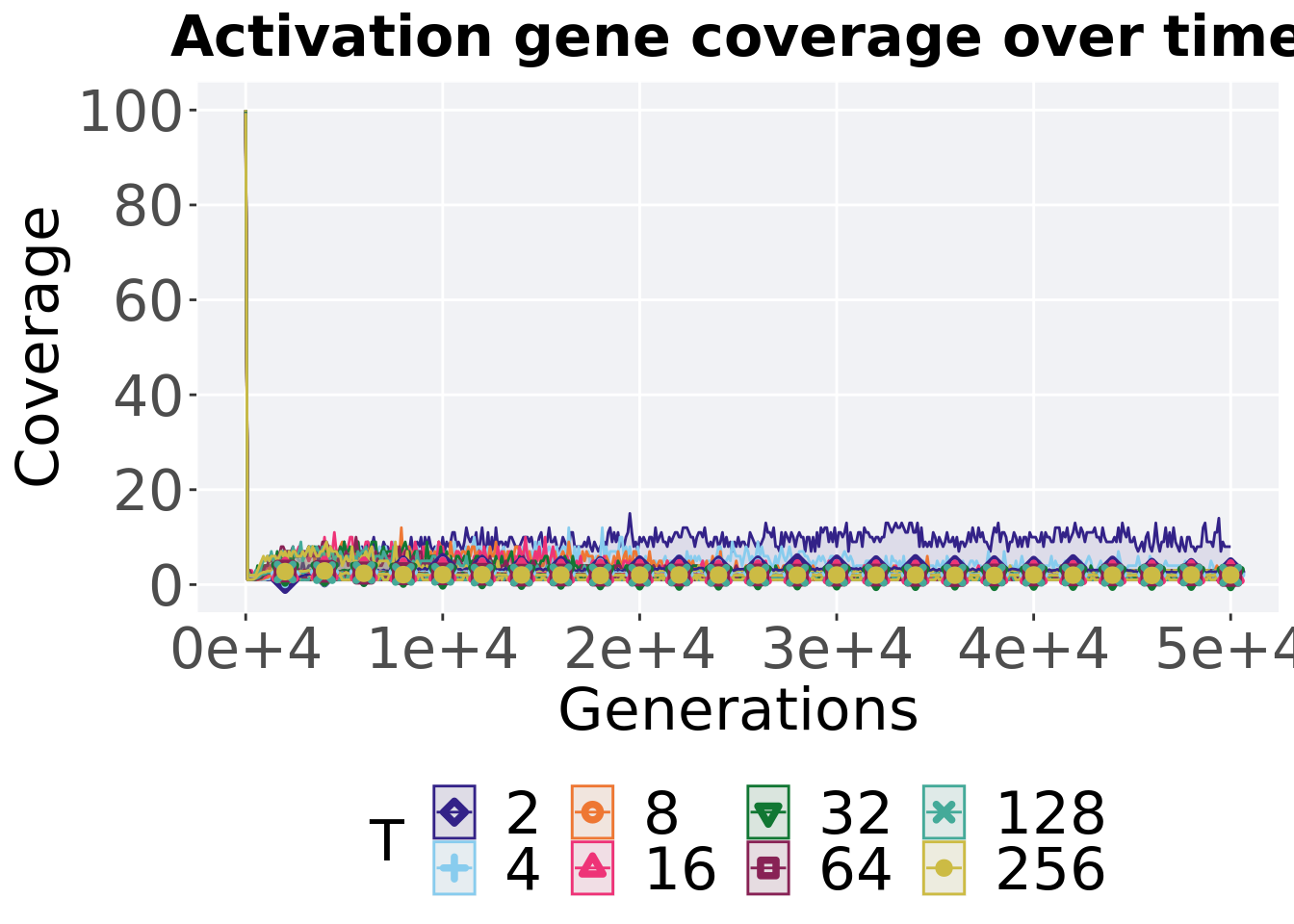 Activation gene coverage over time

Coverage

100
80
60
40
20
0

0e+4 1e+4 2e+4 3e+4 4e+4 5e+4

Generations

T 2 4 8 16 32 64 128 256